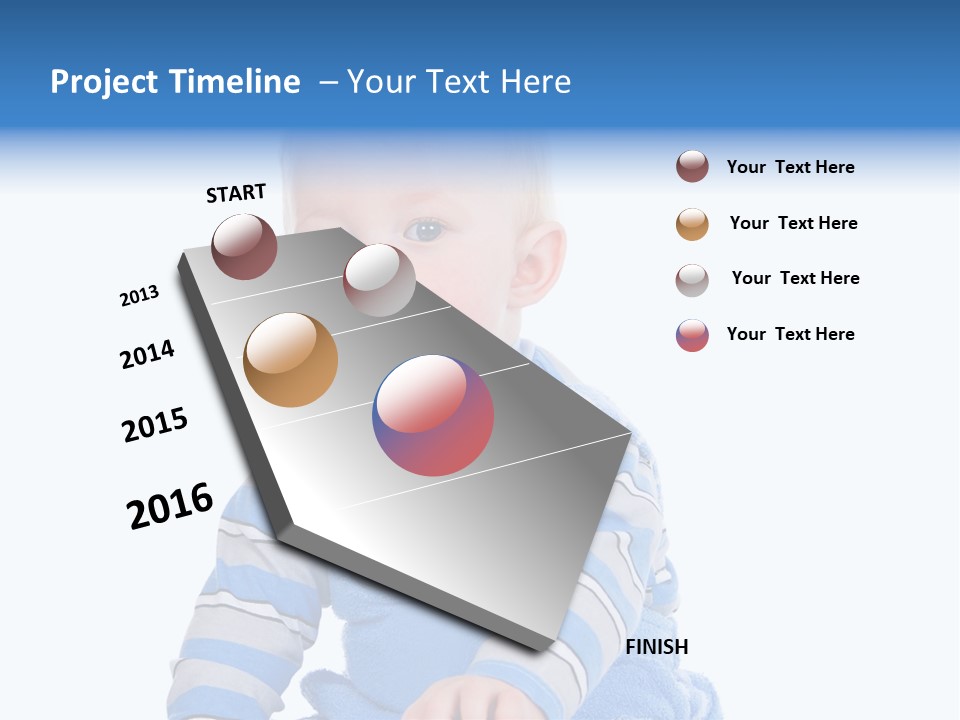 Project Timeline – Your Text Here

START

2013

2014

2015

2016

FINISH

Your Text Here

Your Text Here

Your Text Here

Your Text Here